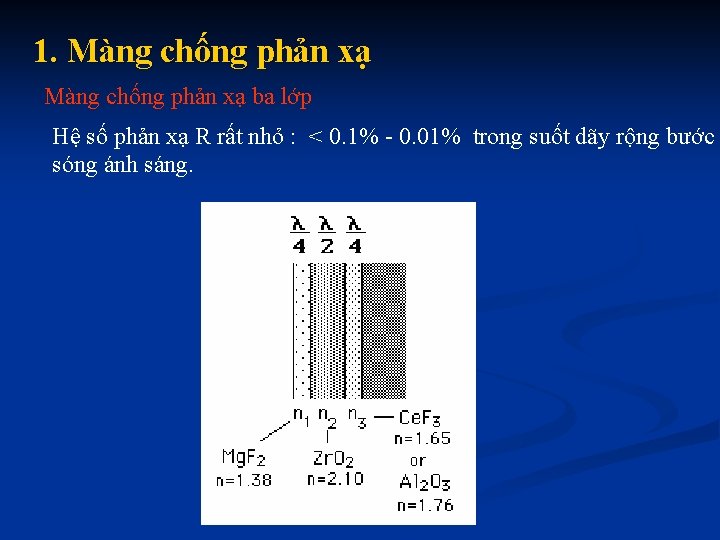 1. Màng chống phản xạ

Màng chống phản xạ ba lớp

Hệ số phản xạ R rất nhỏ : < 0.1% - 0.01% trong suốt dãy rộng bước sóng ánh sáng.

$\frac{\lambda}{4}$ $\frac{\lambda}{2}$ $\frac{\lambda}{4}$

$n_1$ $n_2$ $n_3$ — $CeF_3$
n=1.65
or
$Al_2O_3$
n=1.76

$MgF_2$
n=1.38

$ZrO_2$
n=2.10